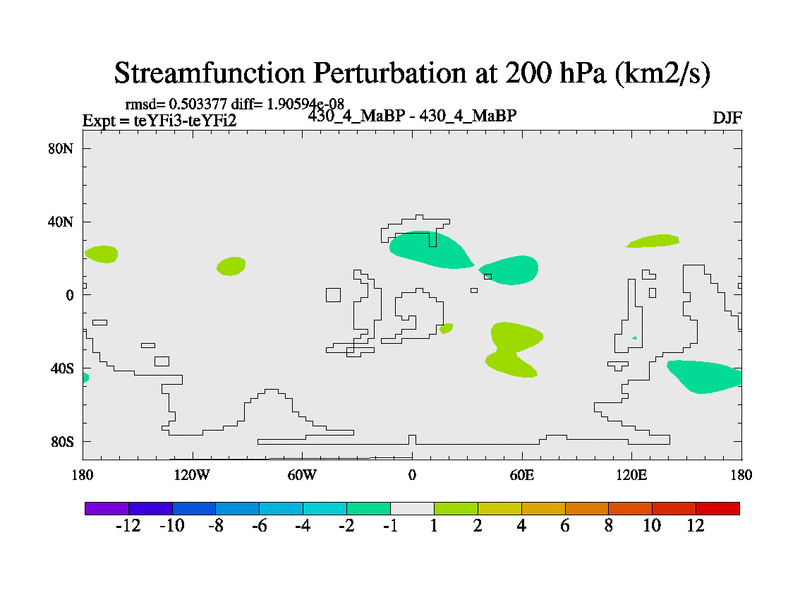 Streamfunction Perturbation at 200 hPa (km2/s)

rmsd= 0.503377 diff= 1.90594e-08
Expt = teYFi3-teYFi2

430_4_MaBP - 430_4_MaBP

DJF

80N
40N
0
40S
80S

180 120W 60W 0 60E 120E 180

-12 -10 -8 -6 -4 -2 -1 1 2 4 6 8 10 12